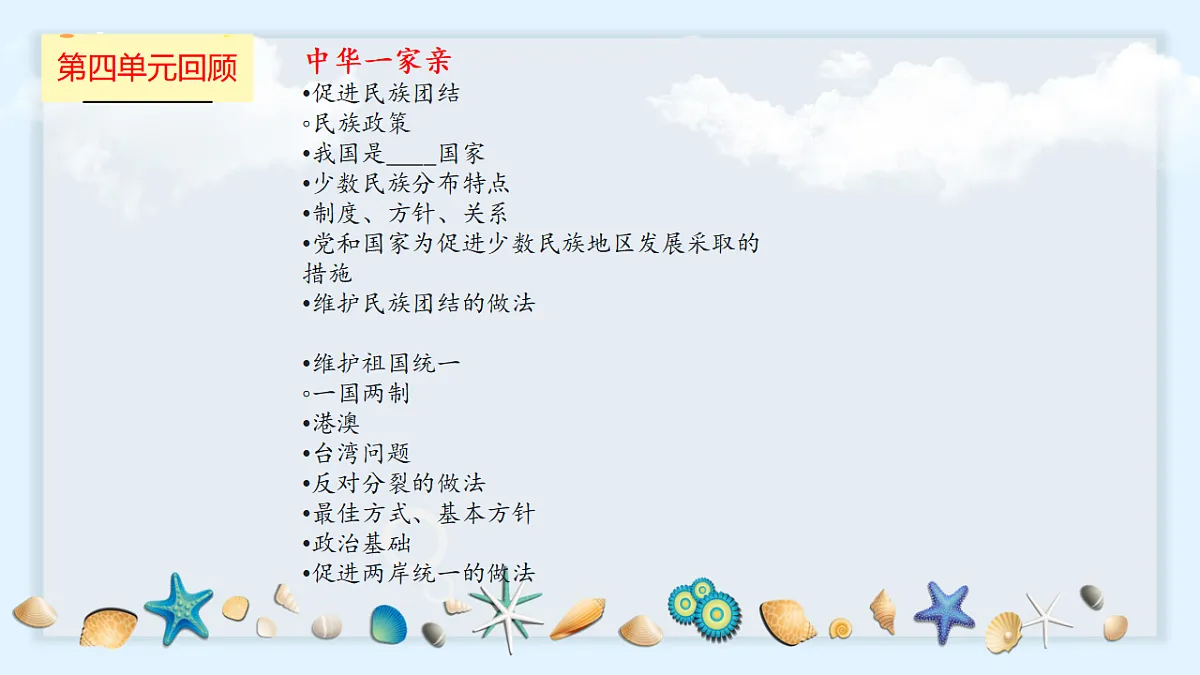 第四单元回顾

中华一家亲
•促进民族团结
◦民族政策
•我国是____国家
•少数民族分布特点
•制度、方针、关系
•党和国家为促进少数民族地区发展采取的措施
•维护民族团结的做法

•维护祖国统一
◦一国两制
•港澳
•台湾问题
•反对分裂的做法
•最佳方式、基本方针
•政治基础
•促进两岸统一的做法